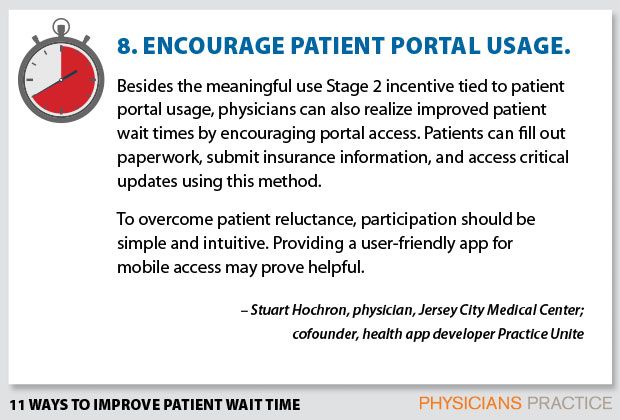 8. ENCOURAGE PATIENT PORTAL USAGE.

Besides the meaningful use Stage 2 incentive tied to patient portal usage, physicians can also realize improved patient wait times by encouraging portal access. Patients can fill out paperwork, submit insurance information, and access critical updates using this method.

To overcome patient reluctance, participation should be simple and intuitive. Providing a user-friendly app for mobile access may prove helpful.

– Stuart Hochron, physician, Jersey City Medical Center; cofounder, health app developer Practice Unite

11 WAYS TO IMPROVE PATIENT WAIT TIME

PHYSICIANS PRACTICE